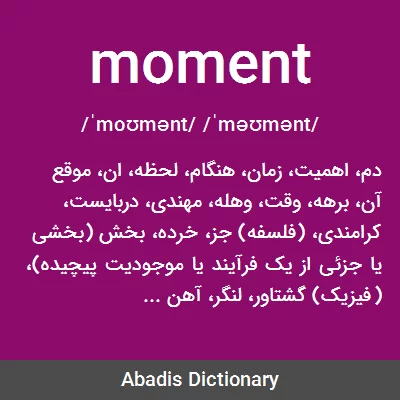 moment

/ˈmoʊmənt/ /ˈməʊmənt/

دم، اهمیت، زمان، هنگام، لحظه، ان، موقع آن، برهه، وقت، وهله، مهندی، دربایست، کرامندی، (فلسفه) جز، خرده، بخش (بخشی یا جزئی از یک فرآیند یا موجودیت پیچیده)، (فیزیک) گشتاور، لنگر، آهن ...

Abadis Dictionary